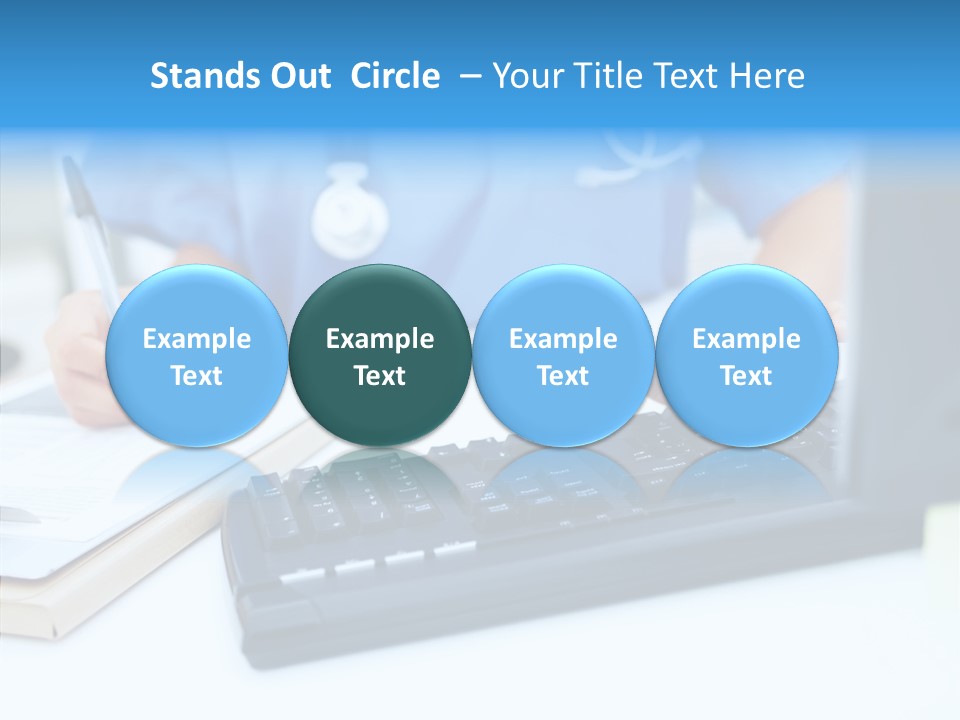 Stands Out Circle – Your Title Text Here

Example Text

Example Text

Example Text

Example Text